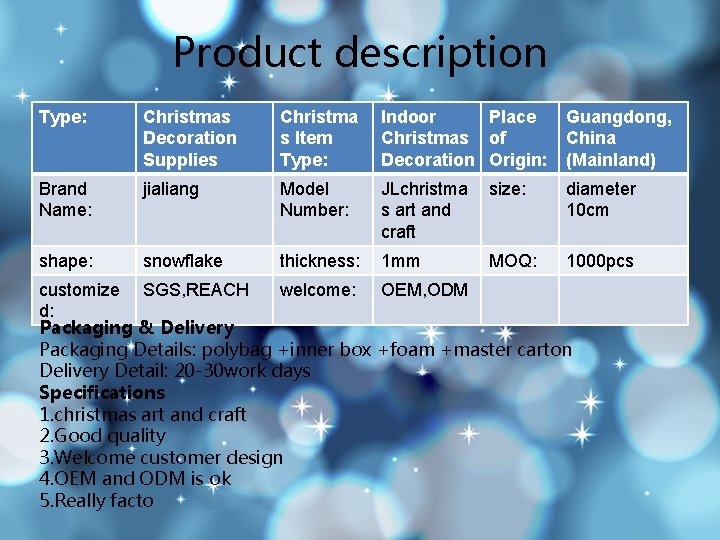 Product description

| Type: | Christmas Decoration Supplies | Christmas Item Type: | Indoor Christmas Decoration | Place of Origin: | Guangdong, China (Mainland) |
|---|---|---|---|---|---|
| Brand Name: | jialiang | Model Number: | JLchristmas art and craft | size: | diameter 10cm |
| shape: | snowflake | thickness: | 1mm | MOQ: | 1000pcs |
| customized: | SGS,REACH | welcome: | OEM,ODM | | |

Packaging & Delivery
Packaging Details: polybag +inner box +foam +master carton
Delivery Detail: 20-30work days
Specifications
1.christmas art and craft
2.Good quality
3.Welcome customer design
4.OEM and ODM is ok
5.Really facto